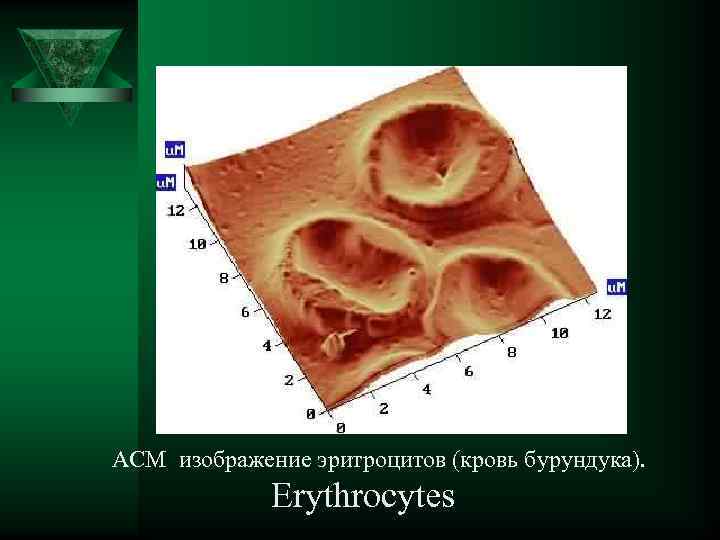 uM
uM
12
10
8
6
4
2
0
0
2
4
6
8
10
12
uM

АСМ изображение эритроцитов (кровь бурундука).

Erythrocytes